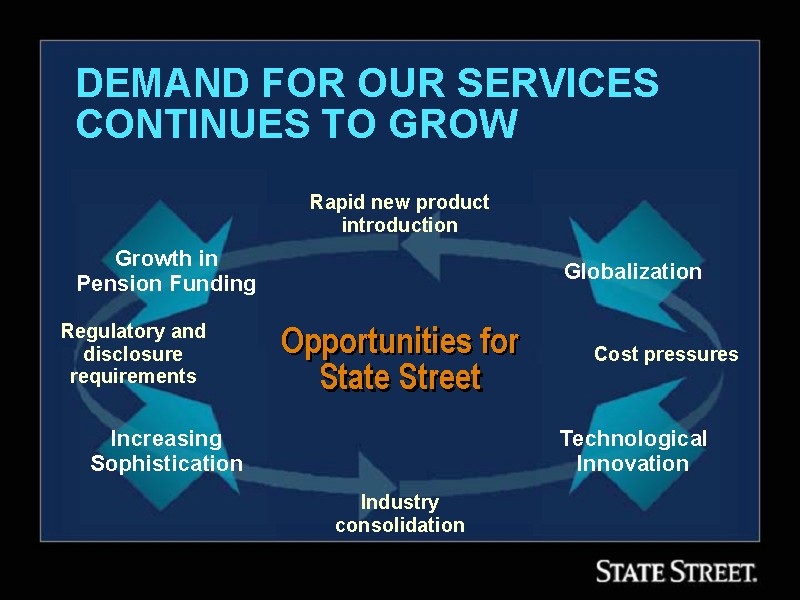 DEMAND FOR OUR SERVICES CONTINUES TO GROW

Rapid new product introduction

Growth in Pension Funding

Globalization

Regulatory and disclosure requirements

Opportunities for State Street

Cost pressures

Increasing Sophistication

Technological Innovation

Industry consolidation

STATE STREET.